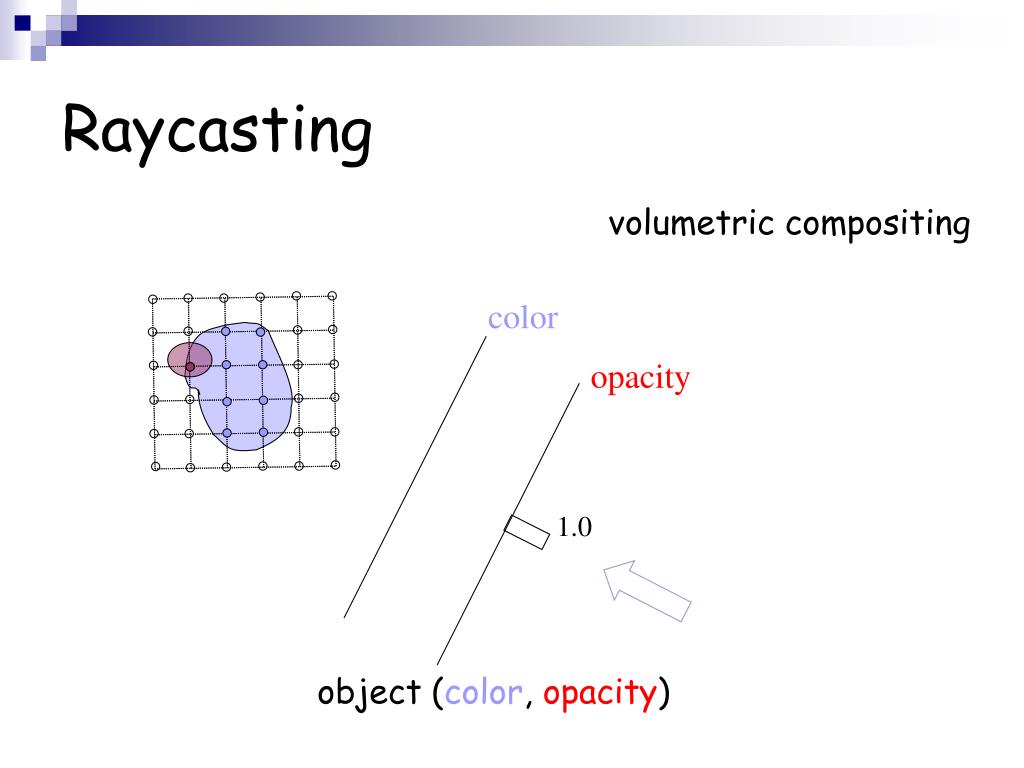 Raycasting

volumetric compositing

color

opacity

1.0

object (color, opacity)